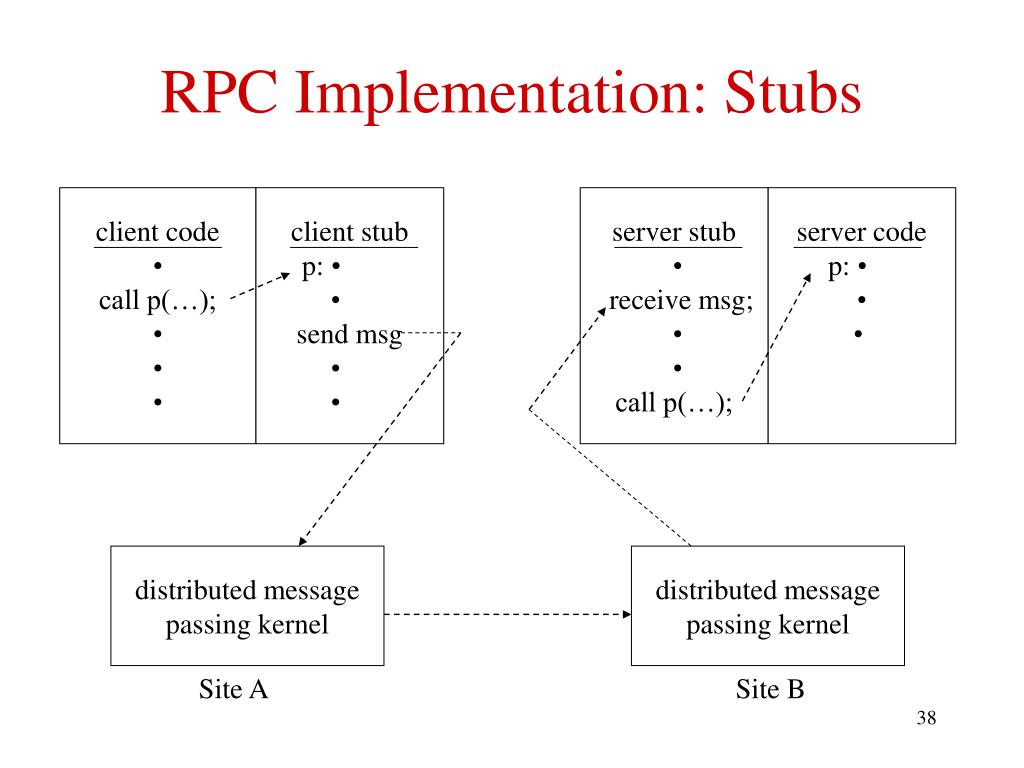 RPC Implementation: Stubs

client code
•
call p(…);
•
•
•

client stub
p: •
•
send msg
•
•

server stub
•
receive msg;
•
•
call p(…);

server code
p: •
•
•

distributed message passing kernel

Site A

distributed message passing kernel

Site B

38